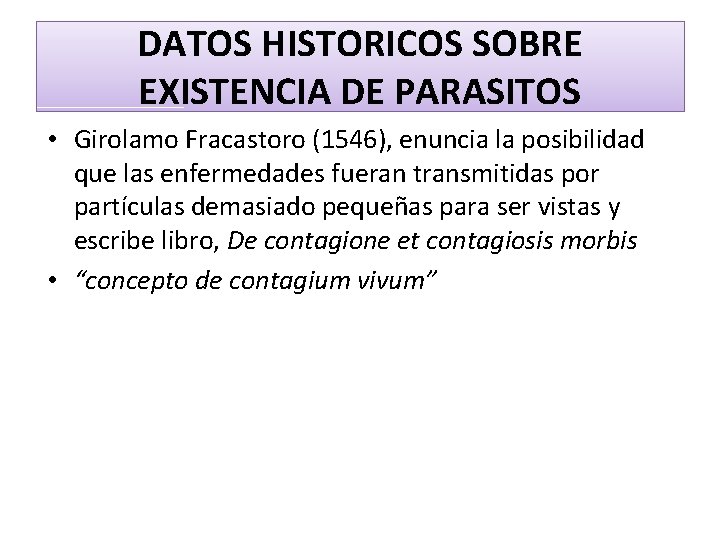 DATOS HISTORICOS SOBRE EXISTENCIA DE PARASITOS

• Girolamo Fracastoro (1546), enuncia la posibilidad que las enfermedades fueran transmitidas por partículas demasiado pequeñas para ser vistas y escribe libro, De contagione et contagiosis morbis

• “concepto de contagium vivum”